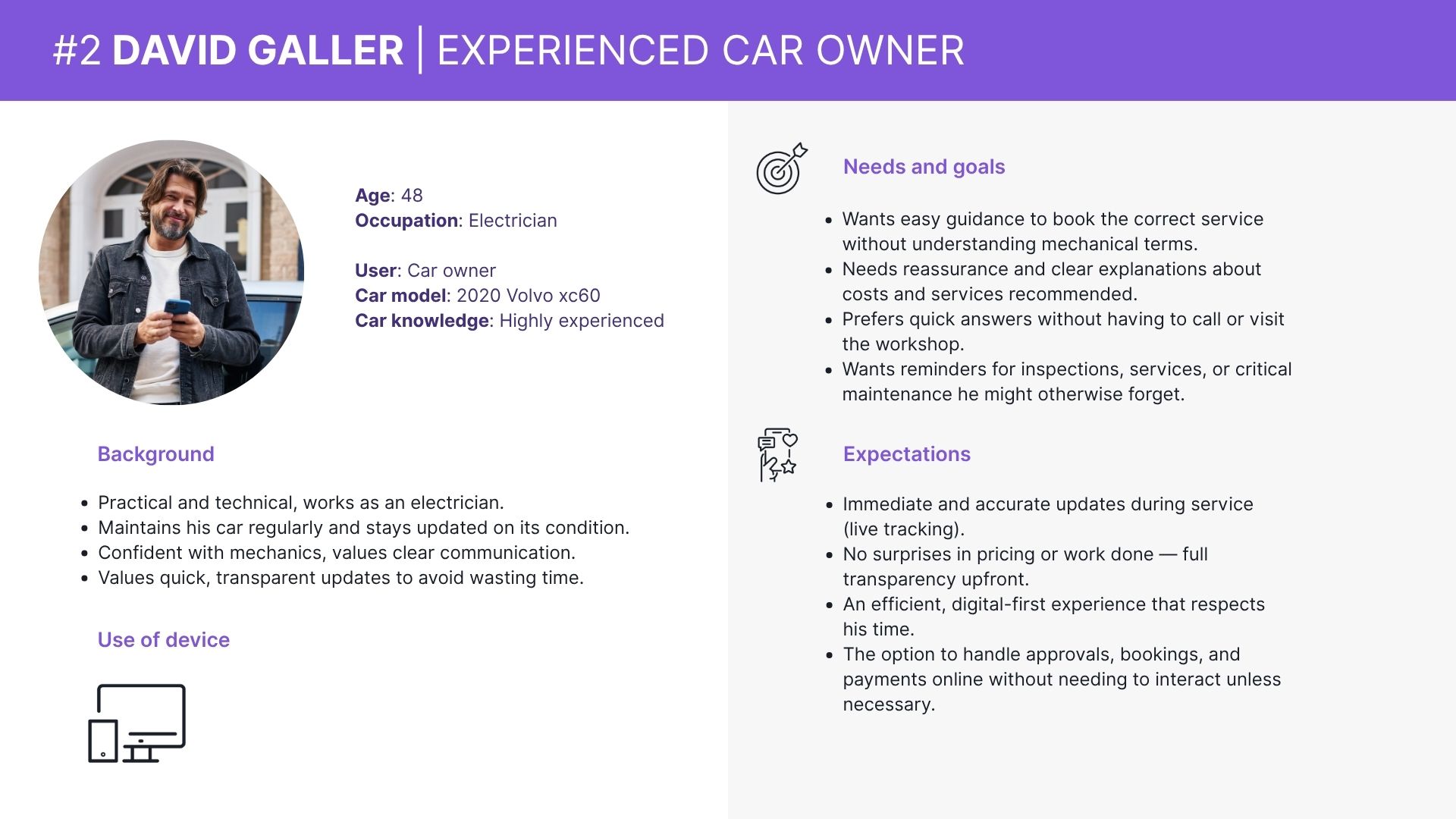 #2 DAVID GALLER | EXPERIENCED CAR OWNER

Age: 48
Occupation: Electrician

User: Car owner
Car model: 2020 Volvo xc60
Car knowledge: Highly experienced

Background

- Practical and technical, works as an electrician.
- Maintains his car regularly and stays updated on its condition.
- Confident with mechanics, values clear communication.
- Values quick, transparent updates to avoid wasting time.

Use of device

Needs and goals

- Wants easy guidance to book the correct service without understanding mechanical terms.
- Needs reassurance and clear explanations about costs and services recommended.
- Prefers quick answers without having to call or visit the workshop.
- Wants reminders for inspections, services, or critical maintenance he might otherwise forget.

Expectations

- Immediate and accurate updates during service (live tracking).
- No surprises in pricing or work done — full transparency upfront.
- An efficient, digital-first experience that respects his time.
- The option to handle approvals, bookings, and payments online without needing to interact unless necessary.